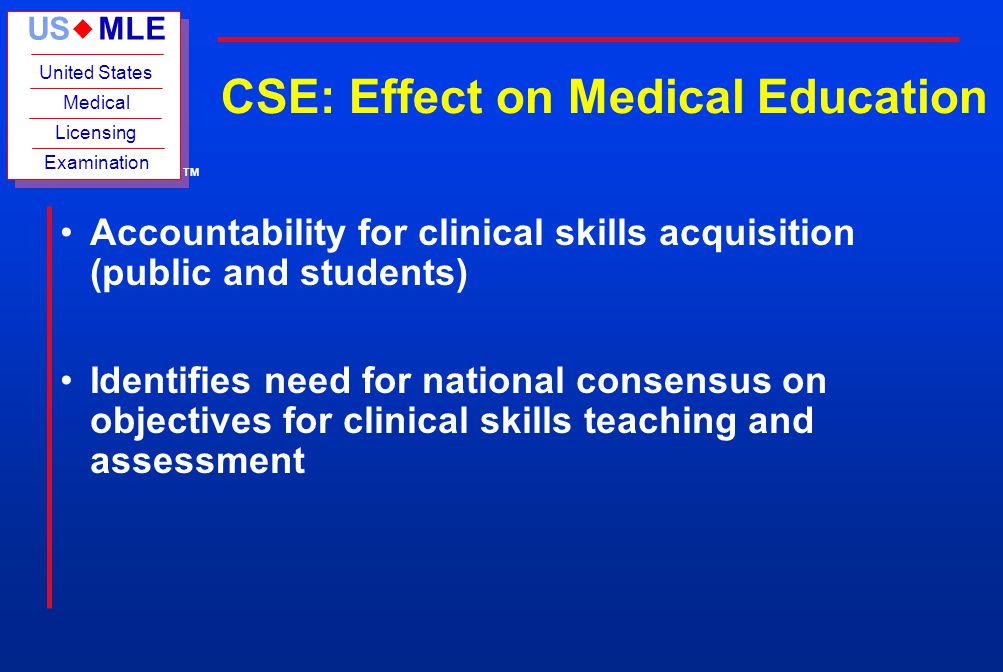 US◆MLE
United States
Medical
Licensing
Examination
TM

CSE: Effect on Medical Education

• Accountability for clinical skills acquisition (public and students)

• Identifies need for national consensus on objectives for clinical skills teaching and assessment